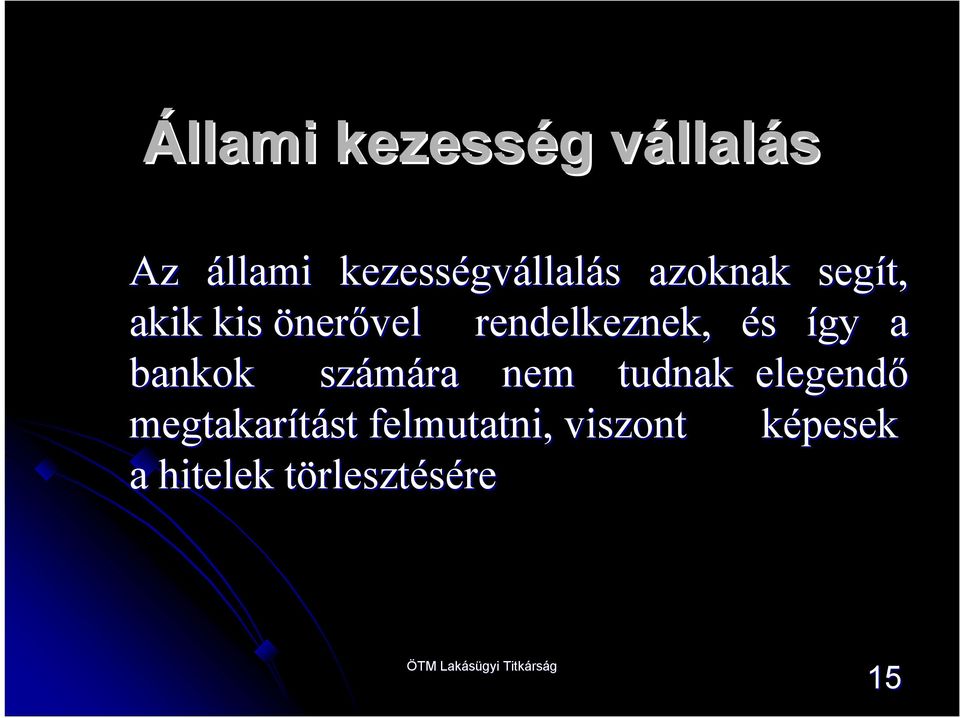 Állami kezesség vállalás

Az állami kezességvállalás azoknak segít, akik kis önerővel rendelkeznek, és így a bankok számára nem tudnak elegendő megtakarítást felmutatni, viszont képesek a hitelek törlesztésére

ÖTM Lakásügyi Titkárság

15